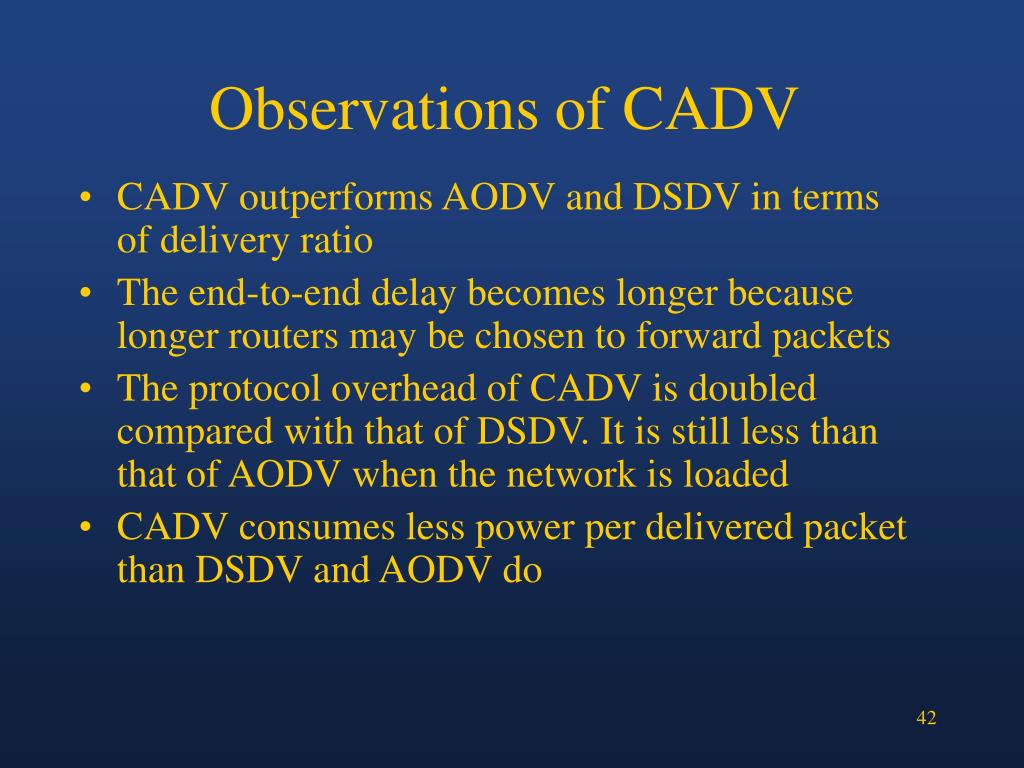 Observations of CADV

• CADV outperforms AODV and DSDV in terms of delivery ratio
• The end-to-end delay becomes longer because longer routers may be chosen to forward packets
• The protocol overhead of CADV is doubled compared with that of DSDV. It is still less than that of AODV when the network is loaded
• CADV consumes less power per delivered packet than DSDV and AODV do

42